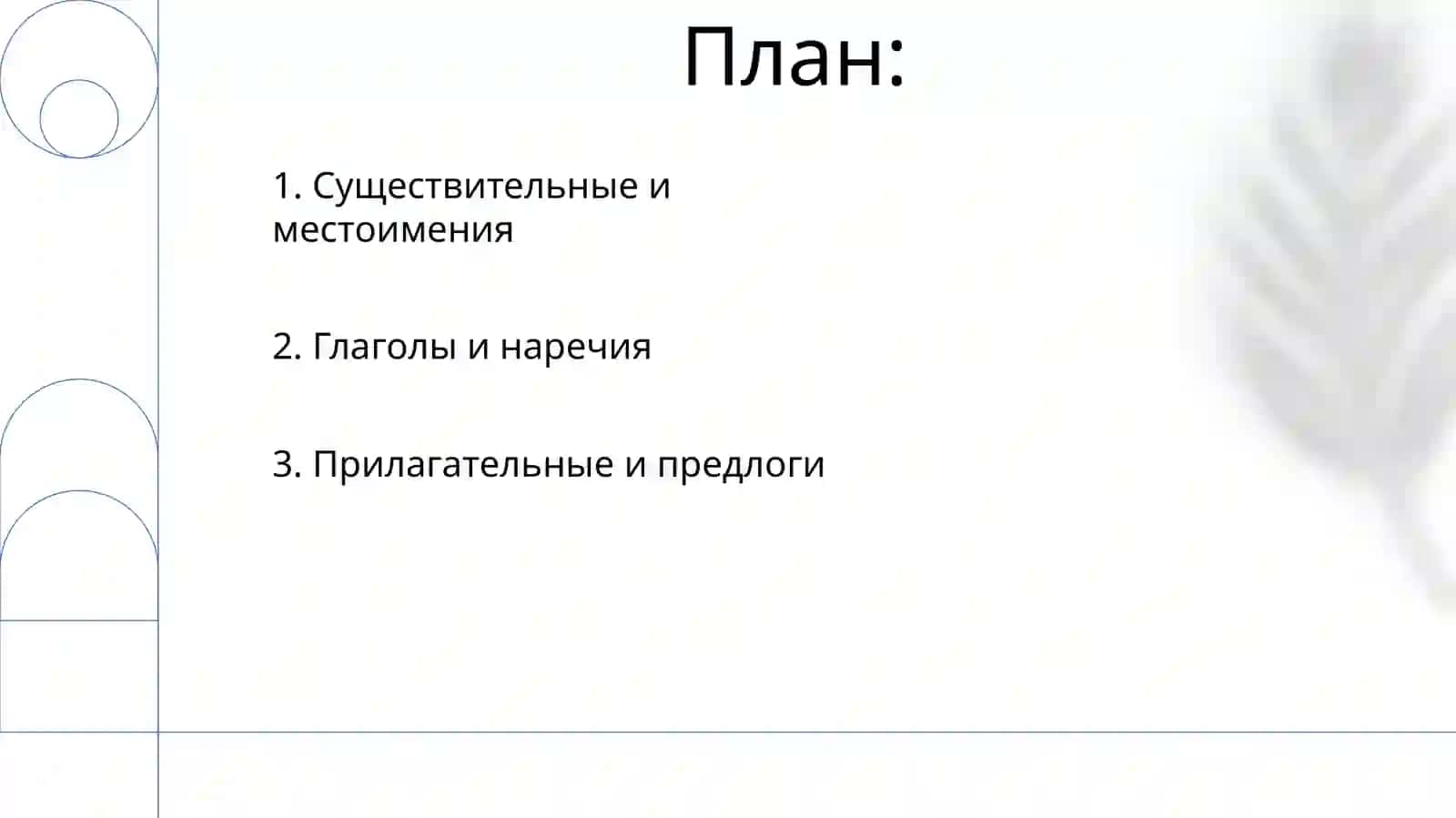 План:

1. Существительные и местоимения

2. Глаголы и наречия

3. Прилагательные и предлоги